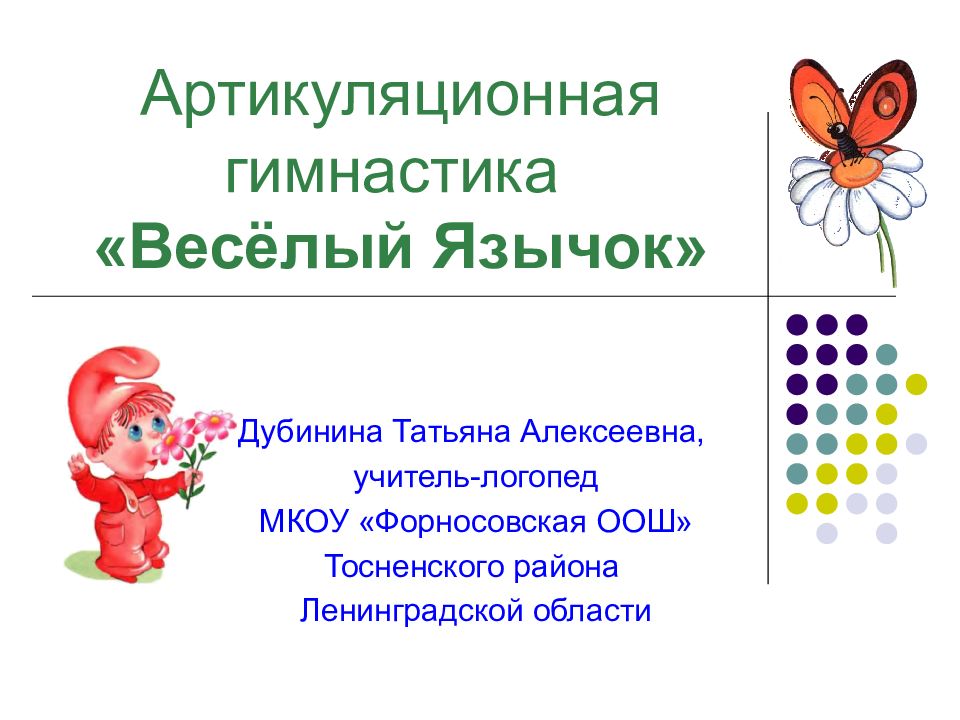 Артикуляционная гимнастика
«Весёлый Язычок»

Дубинина Татьяна Алексеевна,
учитель-логопед
МКОУ «Форносовская ООШ»
Тосненского района
Ленинградской области